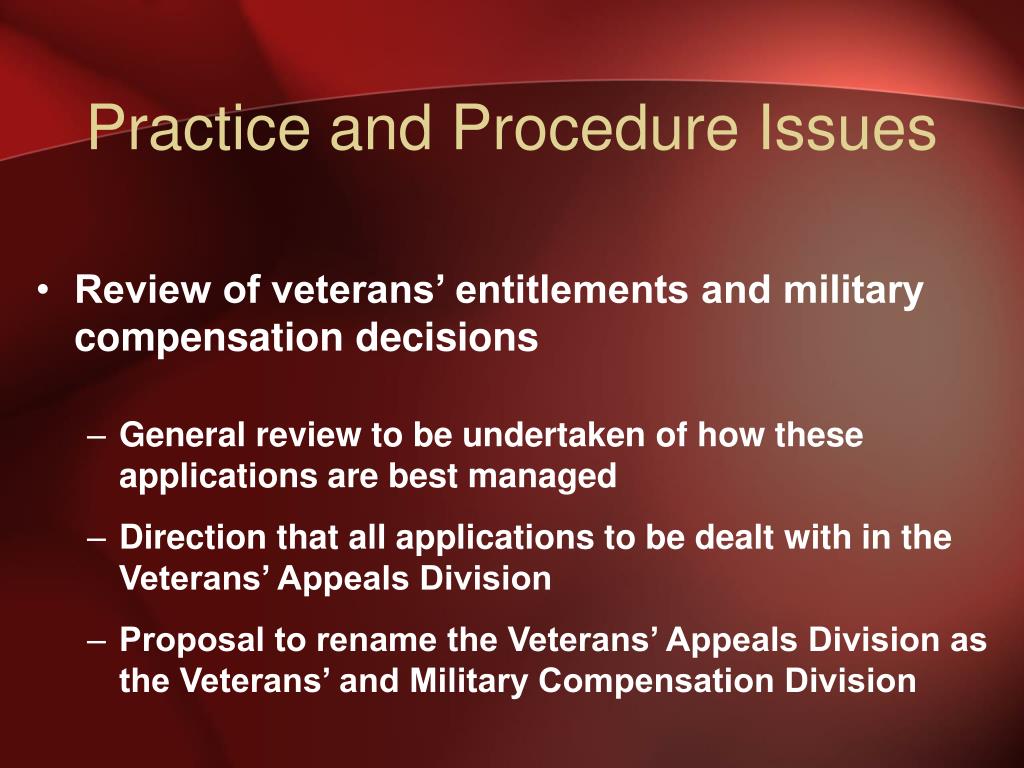 Practice and Procedure Issues

• Review of veterans’ entitlements and military compensation decisions

– General review to be undertaken of how these applications are best managed

– Direction that all applications to be dealt with in the Veterans’ Appeals Division

– Proposal to rename the Veterans’ Appeals Division as the Veterans’ and Military Compensation Division